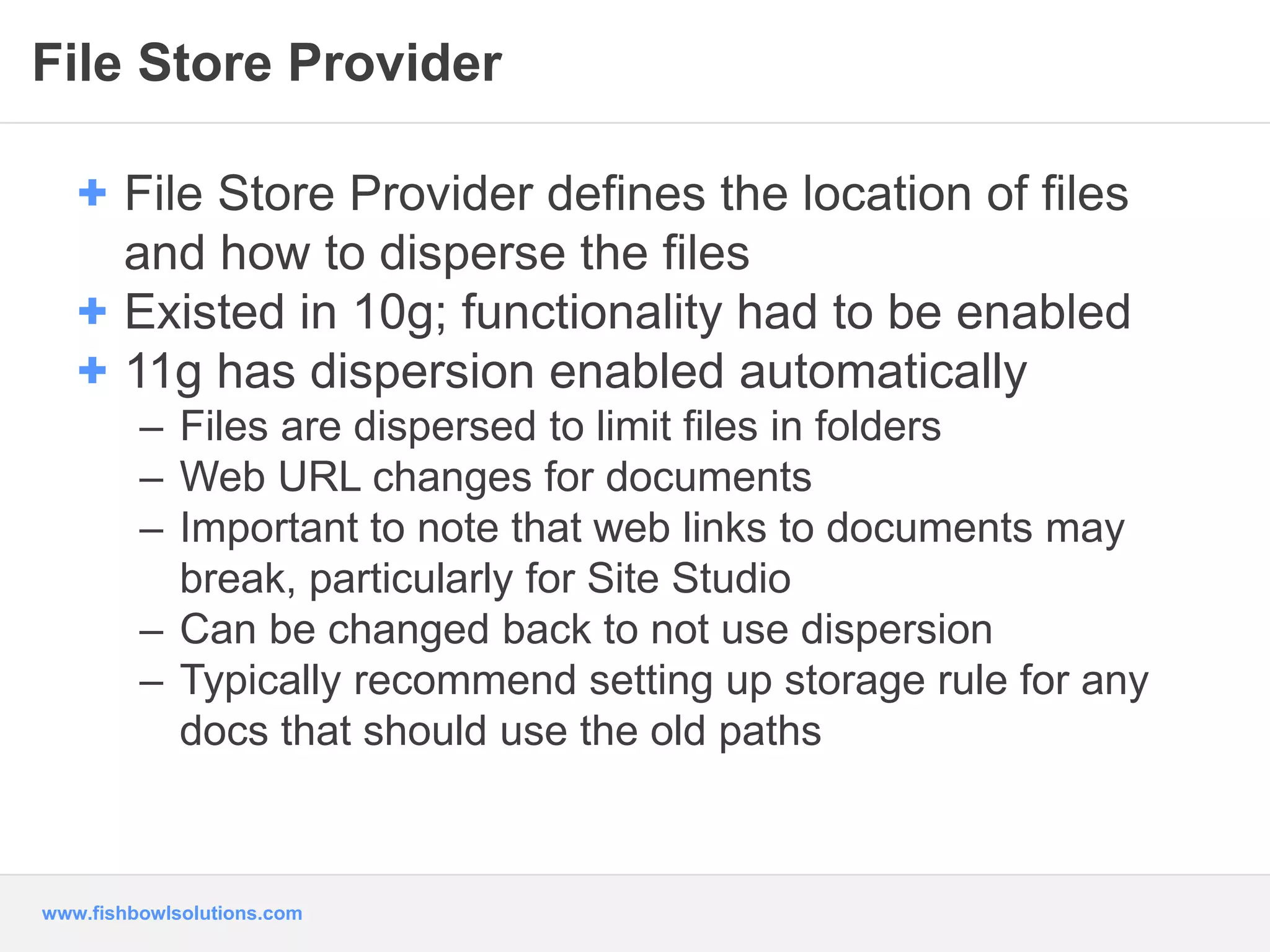 File Store Provider

+ File Store Provider defines the location of files and how to disperse the files
+ Existed in 10g; functionality had to be enabled
+ 11g has dispersion enabled automatically
– Files are dispersed to limit files in folders
– Web URL changes for documents
– Important to note that web links to documents may break, particularly for Site Studio
– Can be changed back to not use dispersion
– Typically recommend setting up storage rule for any docs that should use the old paths

www.fishbowlsolutions.com